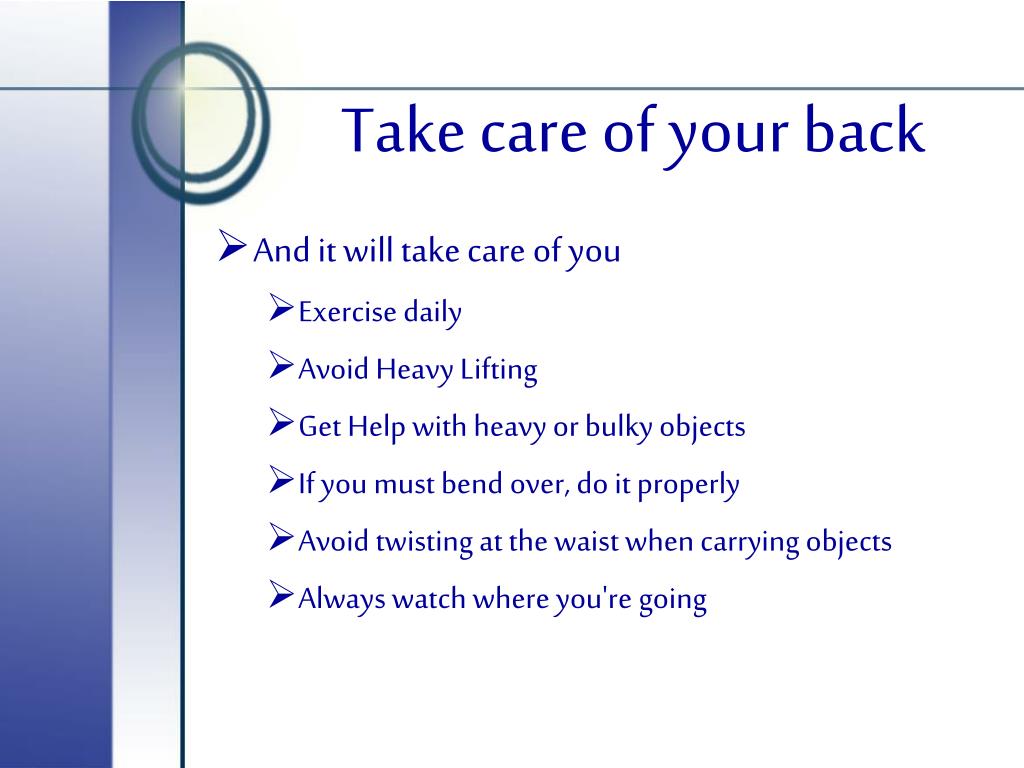 Take care of your back

➢ And it will take care of you

➢ Exercise daily

➢ Avoid Heavy Lifting

➢ Get Help with heavy or bulky objects

➢ If you must bend over, do it properly

➢ Avoid twisting at the waist when carrying objects

➢ Always watch where you're going